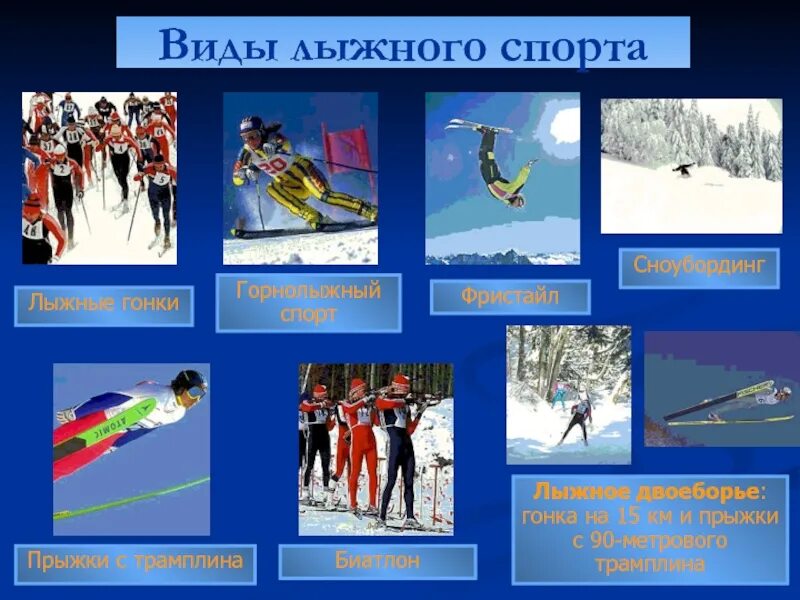 Виды лыжного спорта

Лыжные гонки

Горнолыжный спорт

Фристайл

Сноубординг

Прыжки с трамплина

Биатлон

Лыжное двоеборье: гонка на 15 км и прыжки с 90-метрового трамплина